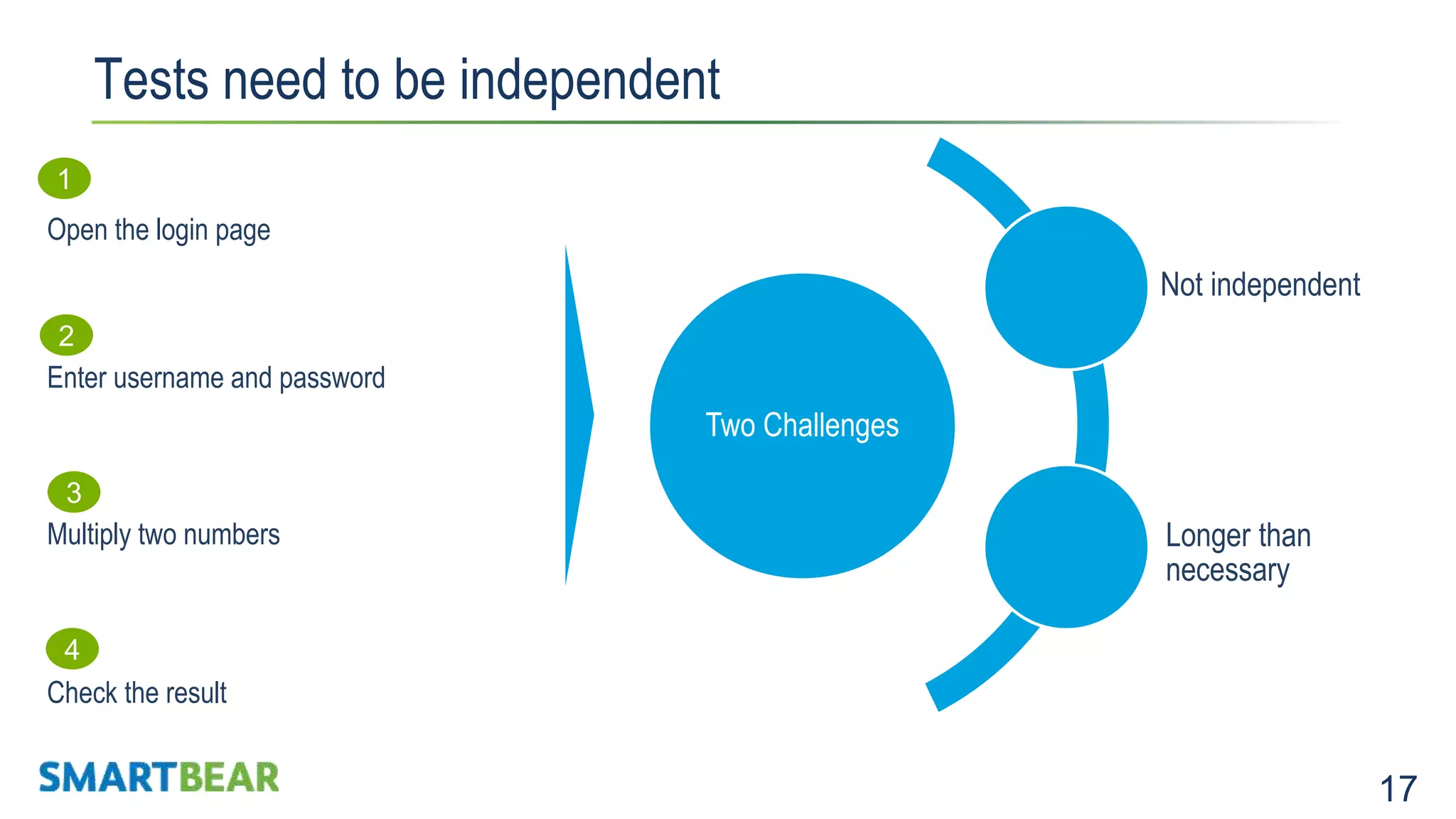 Tests need to be independent

1
Open the login page

2
Enter username and password

3
Multiply two numbers

4
Check the result

Two Challenges

Not independent

Longer than necessary

SMARTBEAR

17